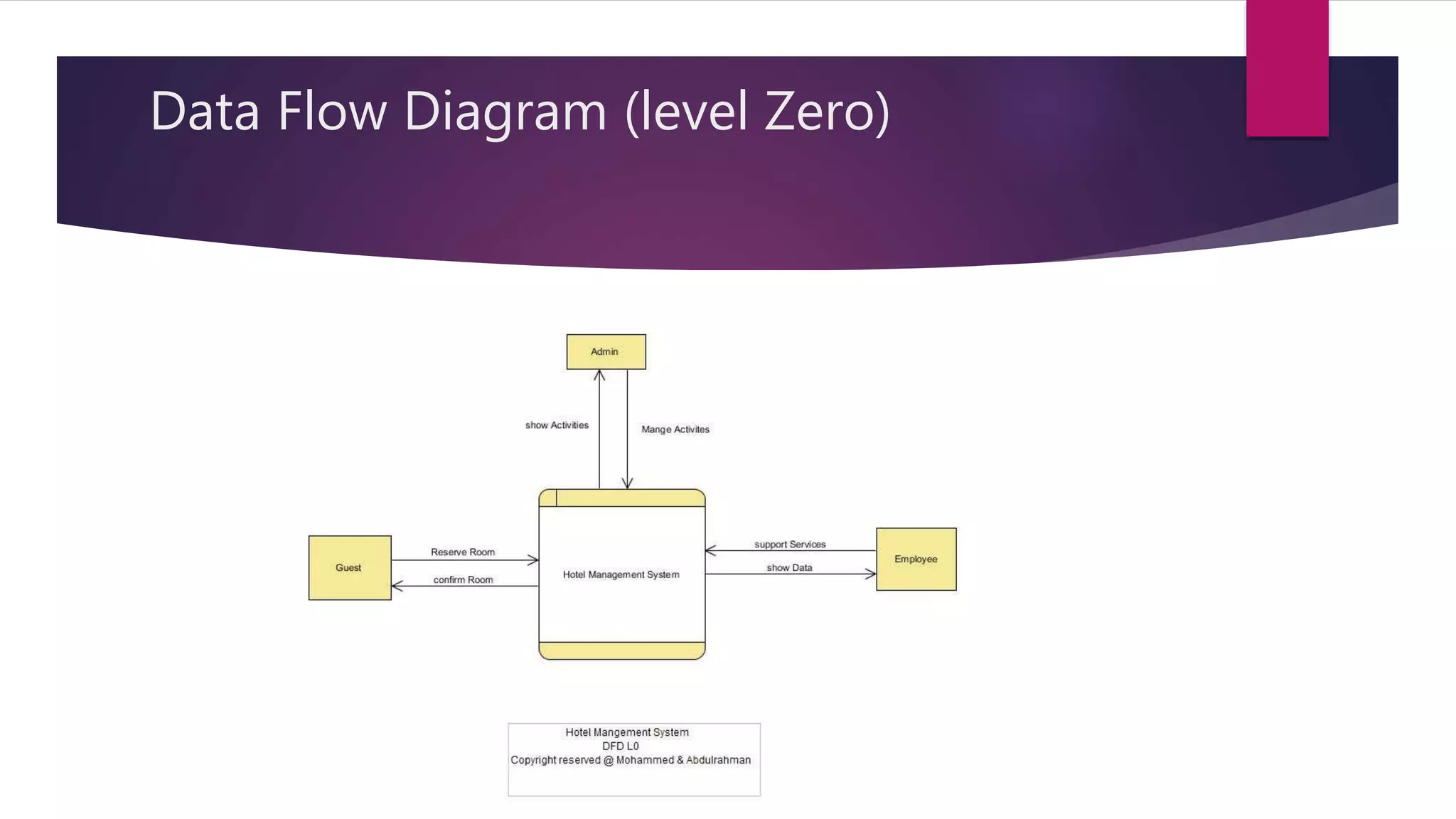 Data Flow Diagram (level Zero)

Admin

show Activities

Mange Activites

Guest

Reserve Room

confirm Room

Hotel Management System

support Services

show Data

Employee

Hotel Mangement System
DFD L0
Copyright reserved @ Mohammed & Abdulrahman